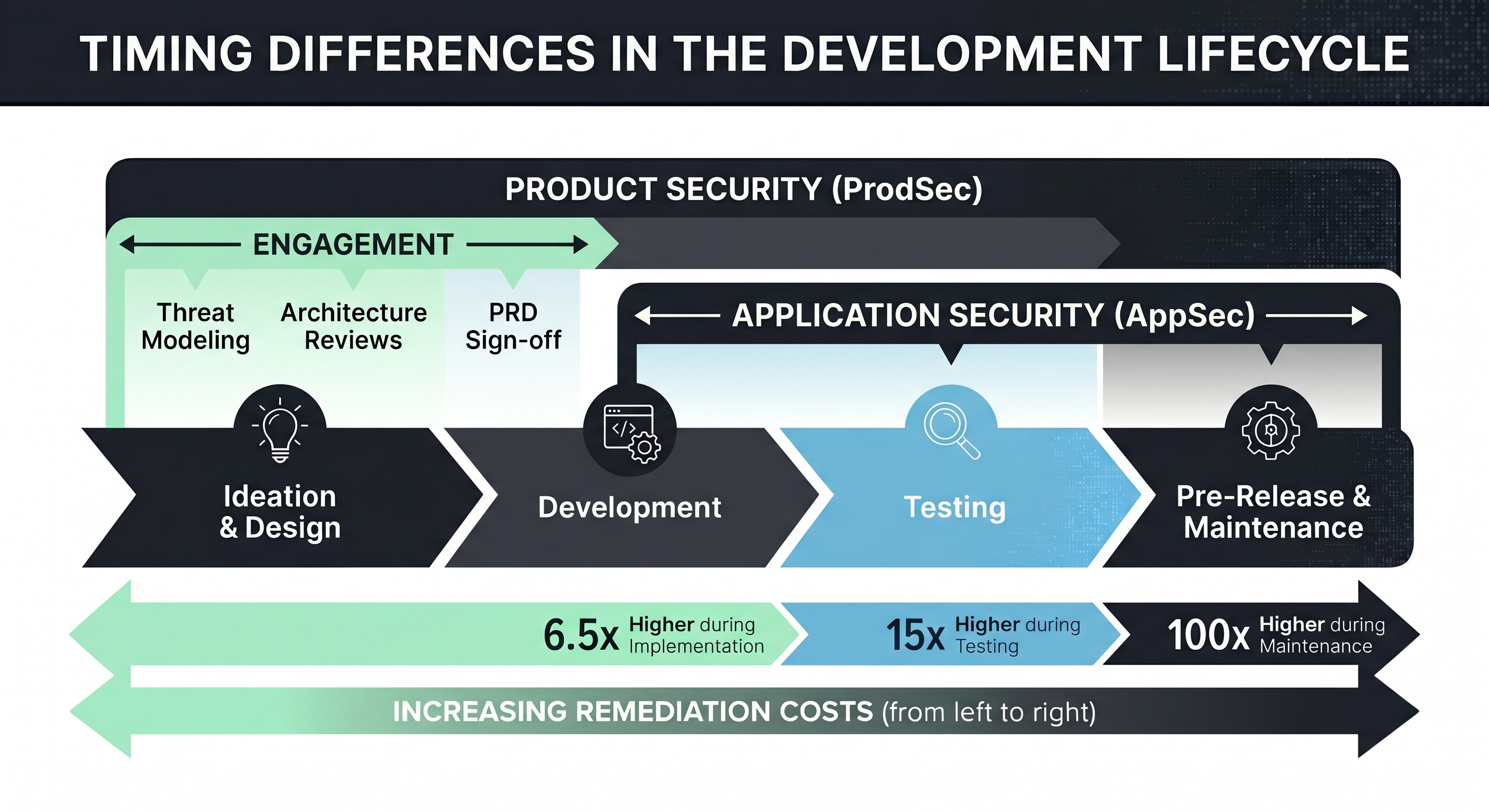 TIMING DIFFERENCES IN THE DEVELOPMENT LIFECYCLE

PRODUCT SECURITY (ProdSec)

ENGAGEMENT

Threat Modeling

Architecture Reviews

PRD Sign-off

APPLICATION SECURITY (AppSec)

Ideation & Design

Development

Testing

Pre-Release & Maintenance

6.5x Higher during Implementation

15x Higher during Testing

100x Higher during Maintenance

INCREASING REMEDIATION COSTS (from left to right)